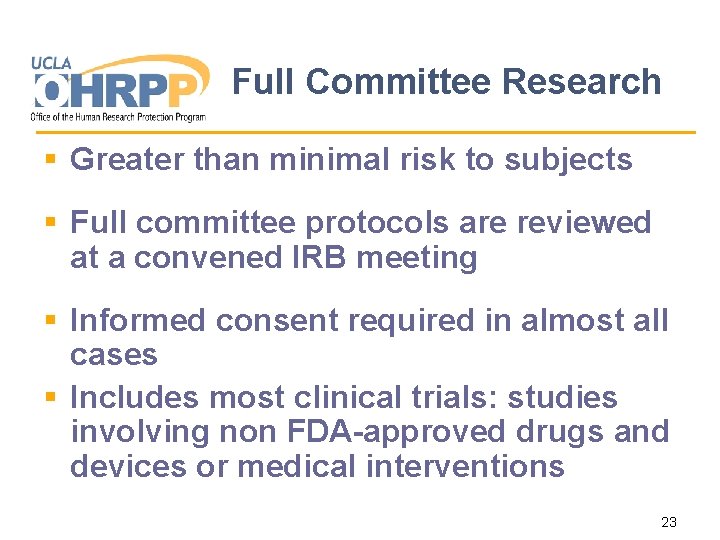 UCLA OHRPP Office of the Human Research Protection Program

Full Committee Research

▪ Greater than minimal risk to subjects

▪ Full committee protocols are reviewed at a convened IRB meeting

▪ Informed consent required in almost all cases

▪ Includes most clinical trials: studies involving non FDA-approved drugs and devices or medical interventions

23